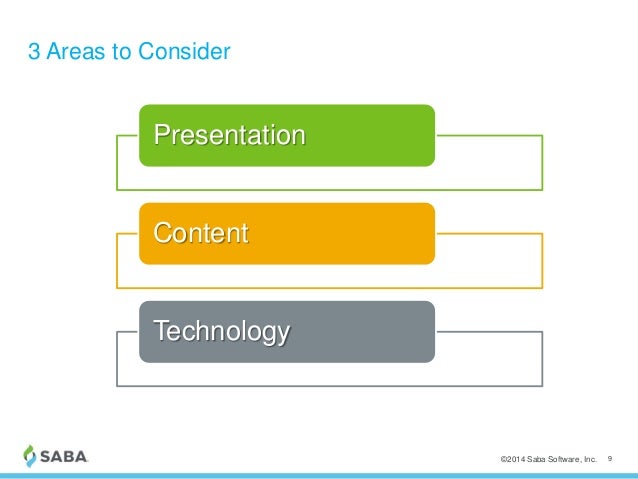 3 Areas to Consider

Presentation

Content

Technology

SABA

©2014 Saba Software, Inc. 9